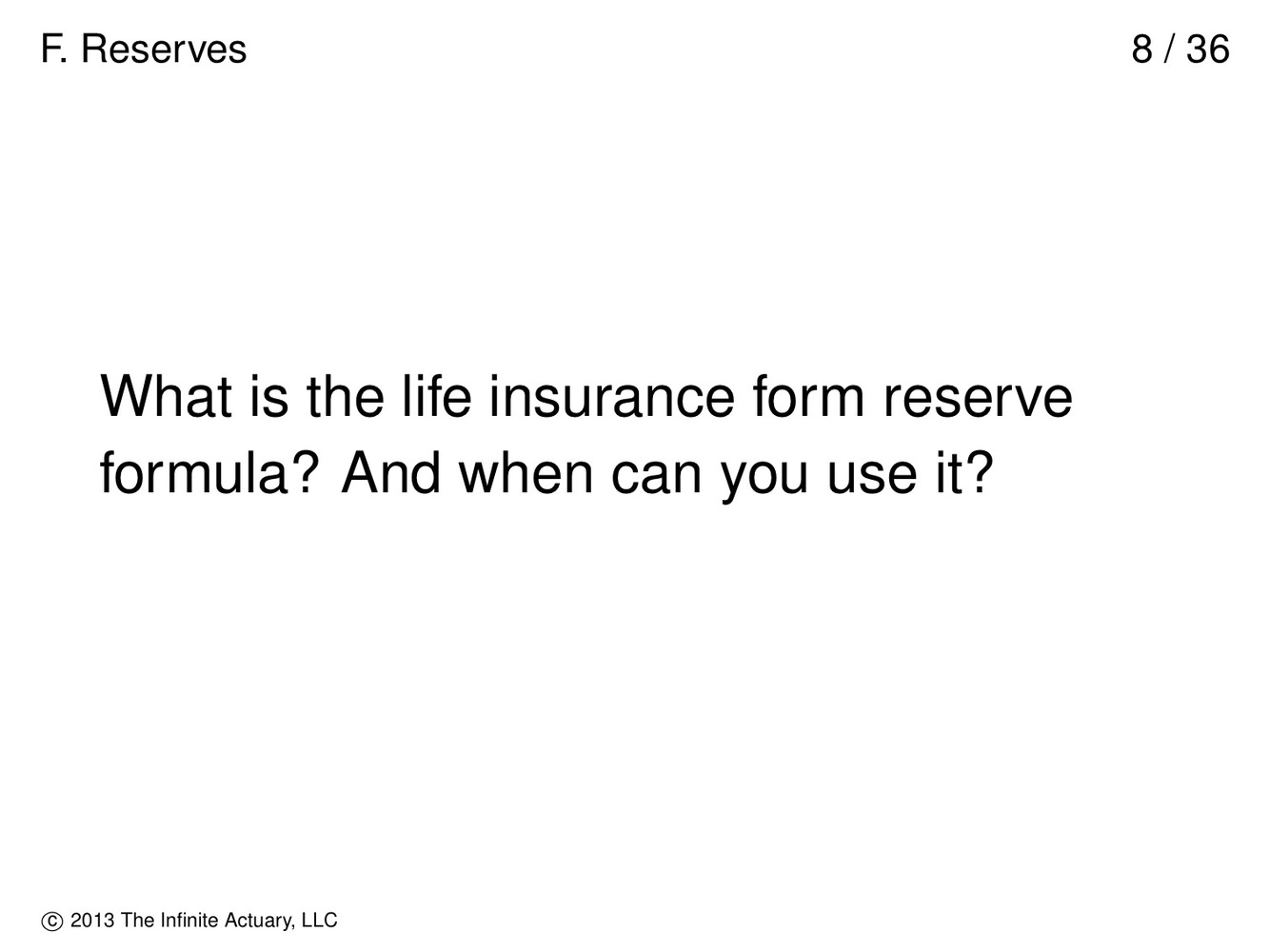 F. Reserves

8 / 36

What is the life insurance form reserve formula? And when can you use it?

© 2013 The Infinite Actuary, LLC